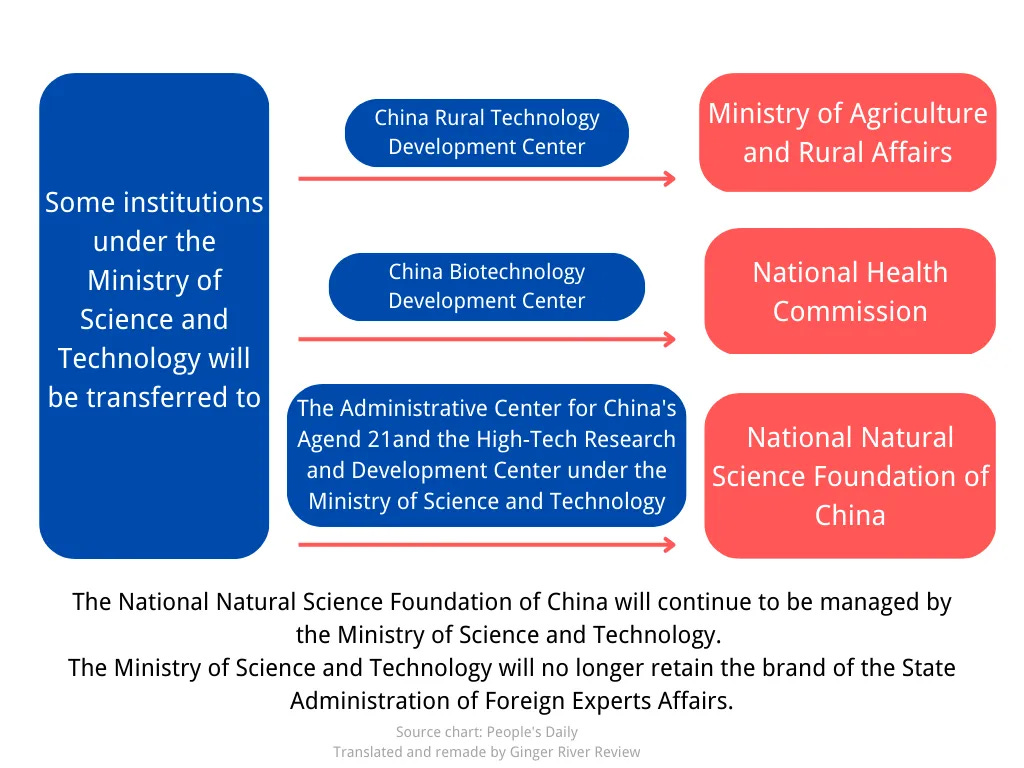 Some institutions under the Ministry of Science and Technology will be transferred to

China Rural Technology Development Center

Ministry of Agriculture and Rural Affairs

China Biotechnology Development Center

National Health Commission

The Administrative Center for China's Agend 21and the High-Tech Research and Development Center under the Ministry of Science and Technology

National Natural Science Foundation of China

The National Natural Science Foundation of China will continue to be managed by the Ministry of Science and Technology.
The Ministry of Science and Technology will no longer retain the brand of the State Administration of Foreign Experts Affairs.

Source chart: People's Daily
Translated and remade by Ginger River Review